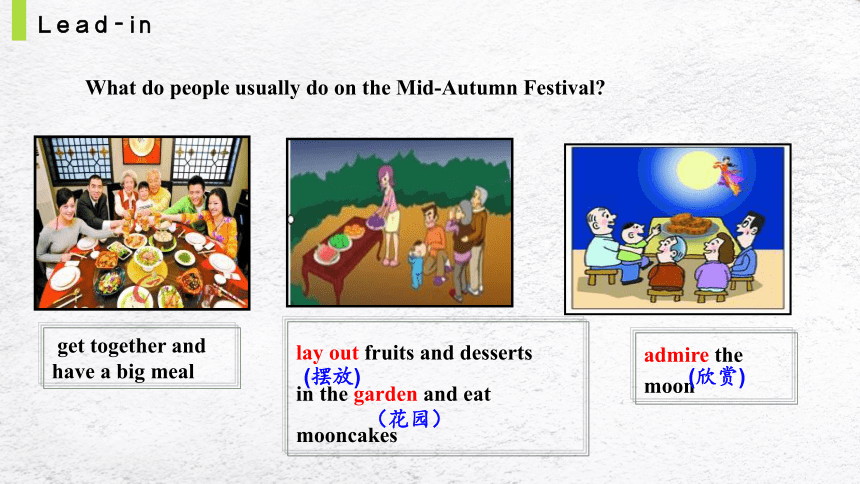 Lead-in

What do people usually do on the Mid-Autumn Festival?

get together and have a big meal

lay out fruits and desserts
(摆放)
in the garden and eat
(花园)
mooncakes

admire the
(欣赏)
moon